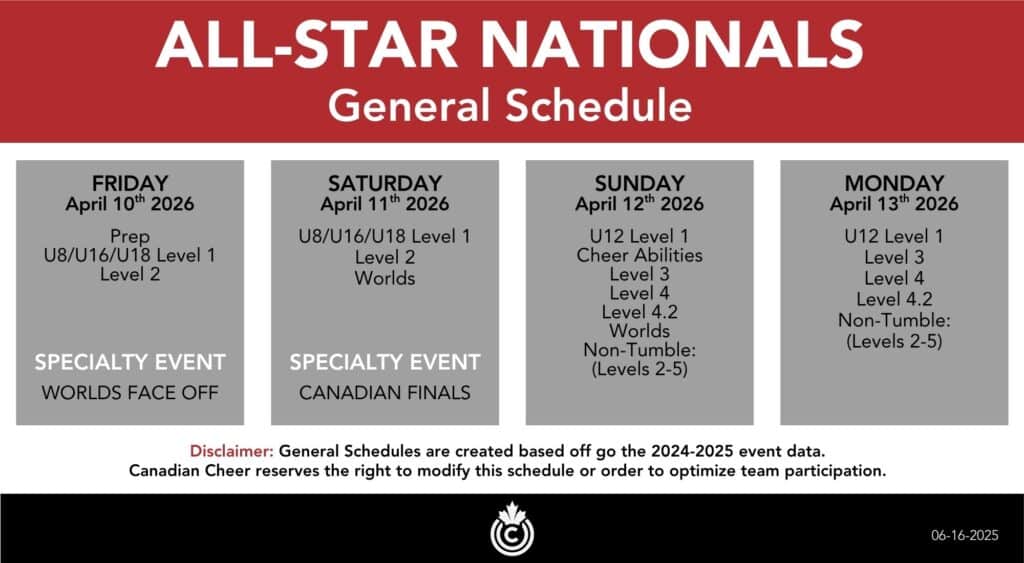 ALL-STAR NATIONALS
General Schedule

FRIDAY
April 10$^{th}$ 2026

Prep
U8/U16/U18 Level 1
Level 2

SPECIALTY EVENT
WORLDS FACE OFF

SATURDAY
April 11$^{th}$ 2026

U8/U16/U18 Level 1
Level 2
Worlds

SPECIALTY EVENT
CANADIAN FINALS

SUNDAY
April 12$^{th}$ 2026

U12 Level 1
Cheer Abilities
Level 3
Level 4
Level 4.2
Worlds
Non-Tumble:
(Levels 2-5)

MONDAY
April 13$^{th}$ 2026

U12 Level 1
Level 3
Level 4
Level 4.2
Non-Tumble:
(Levels 2-5)

Disclaimer: General Schedules are created based off go the 2024-2025 event data.
Canadian Cheer reserves the right to modify this schedule or order to optimize team participation.

06-16-2025